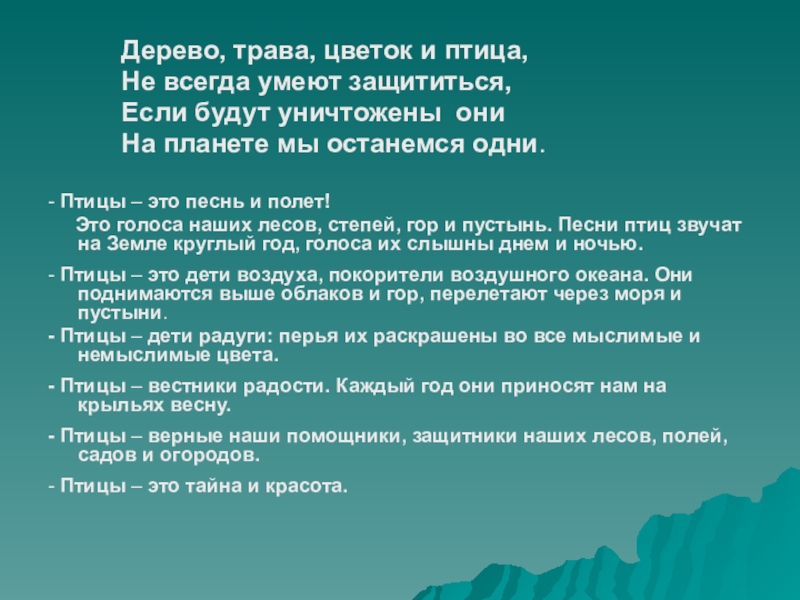 Дерево, трава, цветок и птица,
Не всегда умеют защититься,
Если будут уничтожены они
На планете мы останемся одни.

- Птицы – это песнь и полет!
Это голоса наших лесов, степей, гор и пустынь. Песни птиц звучат на Земле круглый год, голоса их слышны днем и ночью.

- Птицы – это дети воздуха, покорители воздушного океана. Они поднимаются выше облаков и гор, перелетают через моря и пустыни.

- Птицы – дети радуги: перья их раскрашены во все мыслимые и немыслимые цвета.

- Птицы – вестники радости. Каждый год они приносят нам на крыльях весну.

- Птицы – верные наши помощники, защитники наших лесов, полей, садов и огородов.

- Птицы – это тайна и красота.